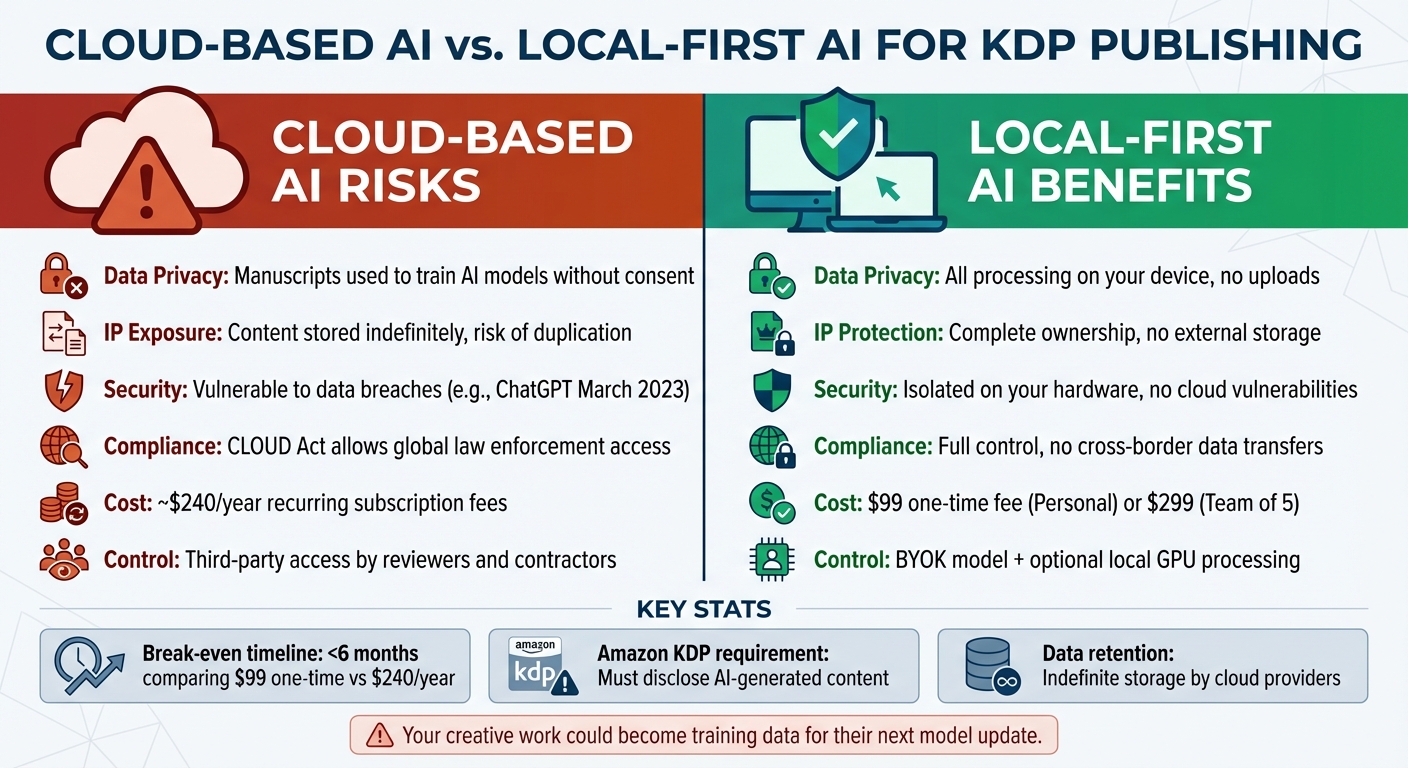 CLOUD-BASED AI vs. LOCAL-FIRST AI FOR KDP PUBLISHING

CLOUD-BASED AI RISKS

Data Privacy: Manuscripts used to train AI models without consent

IP Exposure: Content stored indefinitely, risk of duplication

Security: Vulnerable to data breaches (e.g., ChatGPT March 2023)

Compliance: CLOUD Act allows global law enforcement access

Cost: ~$240/year recurring subscription fees

Control: Third-party access by reviewers and contractors

LOCAL-FIRST AI BENEFITS

Data Privacy: All processing on your device, no uploads

IP Protection: Complete ownership, no external storage

Security: Isolated on your hardware, no cloud vulnerabilities

Compliance: Full control, no cross-border data transfers

Cost: $99 one-time fee (Personal) or $299 (Team of 5)

Control: BYOK model + optional local GPU processing

KEY STATS

Break-even timeline: <6 months comparing $99 one-time vs $240/year

amazon kdp

Amazon KDP requirement: Must disclose AI-generated content

Data retention: Indefinite storage by cloud providers

Your creative work could become training data for their next model update.